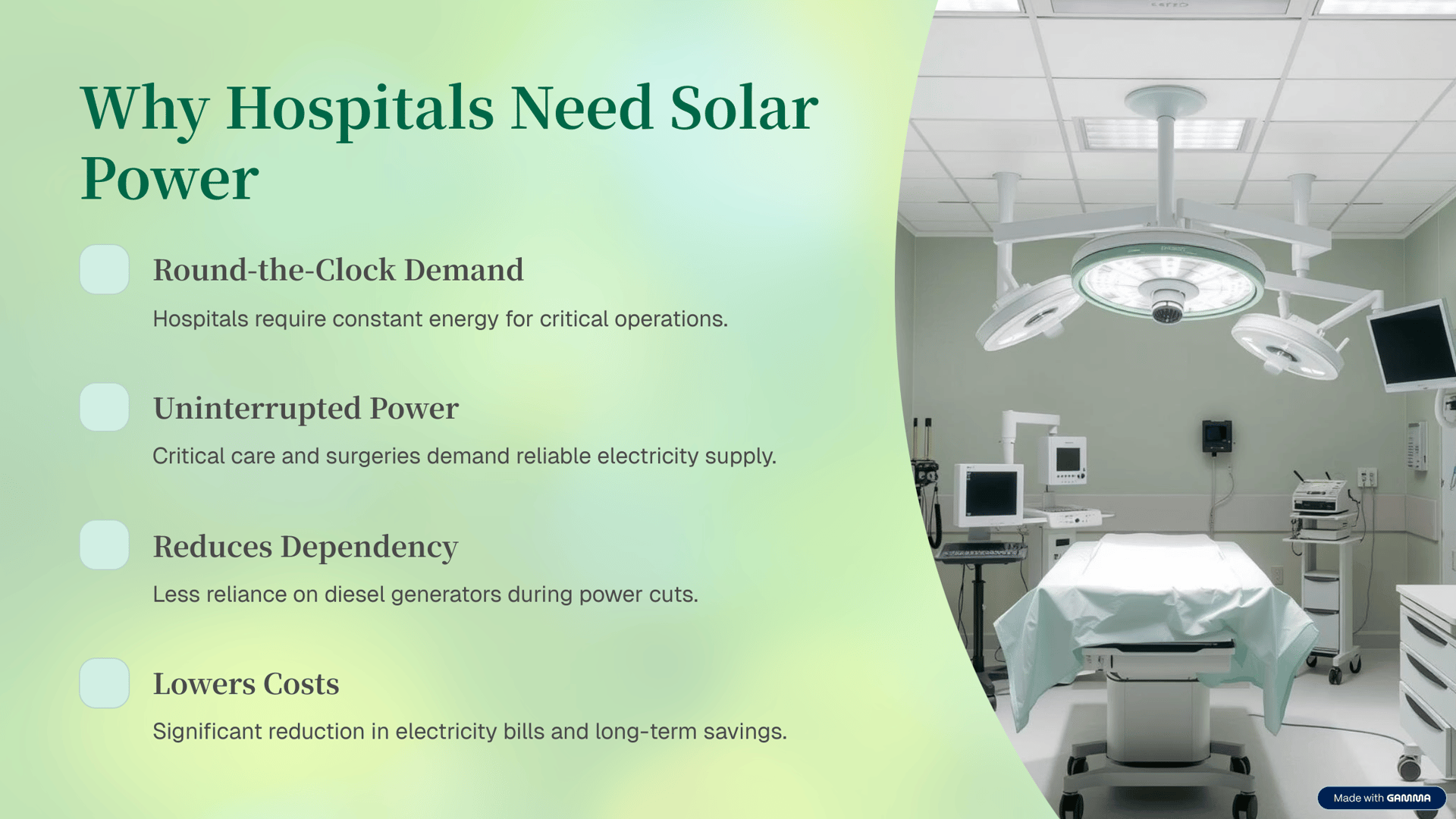 Why Hospitals Need Solar Power

Round-the-Clock Demand

Hospitals require constant energy for critical operations.

Uninterrupted Power

Critical care and surgeries demand reliable electricity supply.

Reduces Dependency

Less reliance on diesel generators during power cuts.

Lowers Costs

Significant reduction in electricity bills and long-term savings.

Made with GAMMA